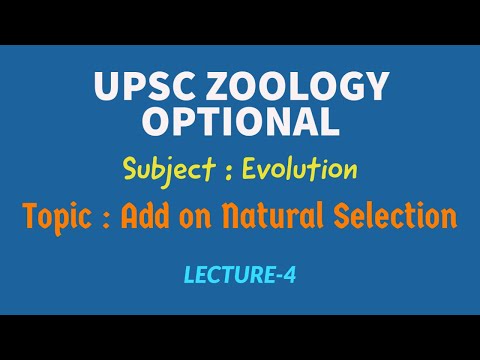 UPSC ZOOLOGY OPTIONAL

Subject : Evolution

Topic : Add on Natural Selection

LECTURE-4